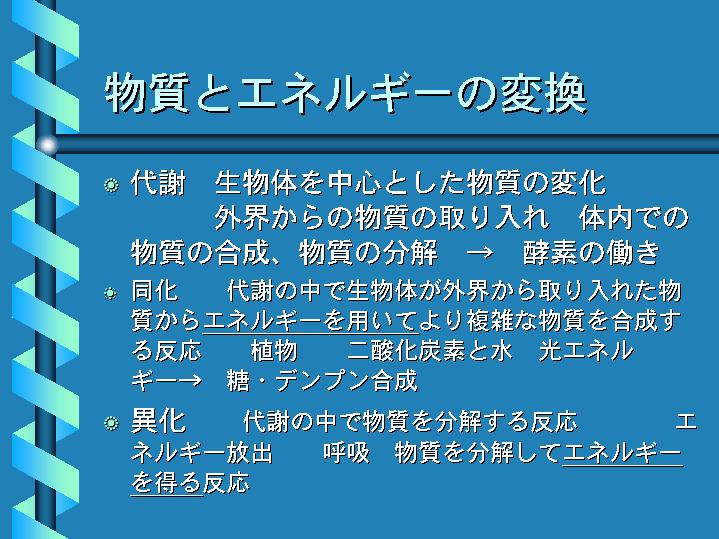 物質とエネルギーの変換

代謝　生物体を中心とした物質の変化　外界からの物質の取り入れ　体内での物質の合成、物質の分解　→　酵素の働き

同化　代謝の中で生物体が外界から取り入れた物質からエネルギーを用いてより複雑な物質を合成する反応　植物　二酸化炭素と水　光エネルギー→　糖・デンプン合成

異化　代謝の中で物質を分解する反応　エネルギー放出　呼吸　物質を分解してエネルギーを得る反応